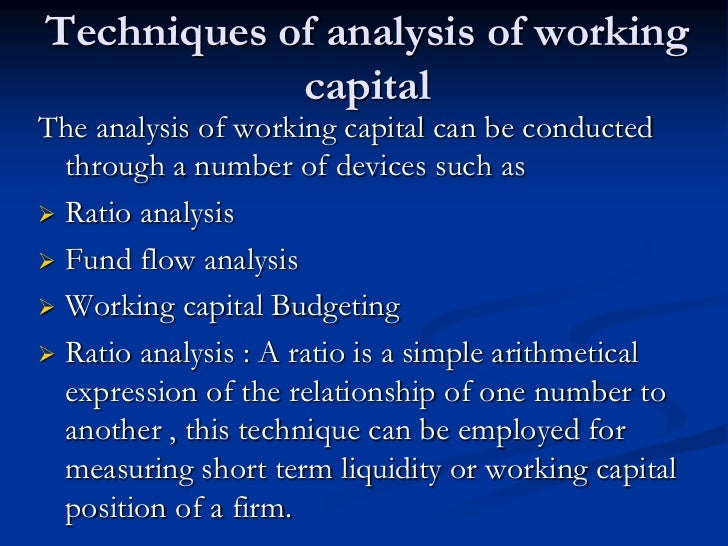 Techniques of analysis of working capital

The analysis of working capital can be conducted through a number of devices such as

➢ Ratio analysis

➢ Fund flow analysis

➢ Working capital Budgeting

➢ Ratio analysis : A ratio is a simple arithmetical expression of the relationship of one number to another , this technique can be employed for measuring short term liquidity or working capital position of a firm.